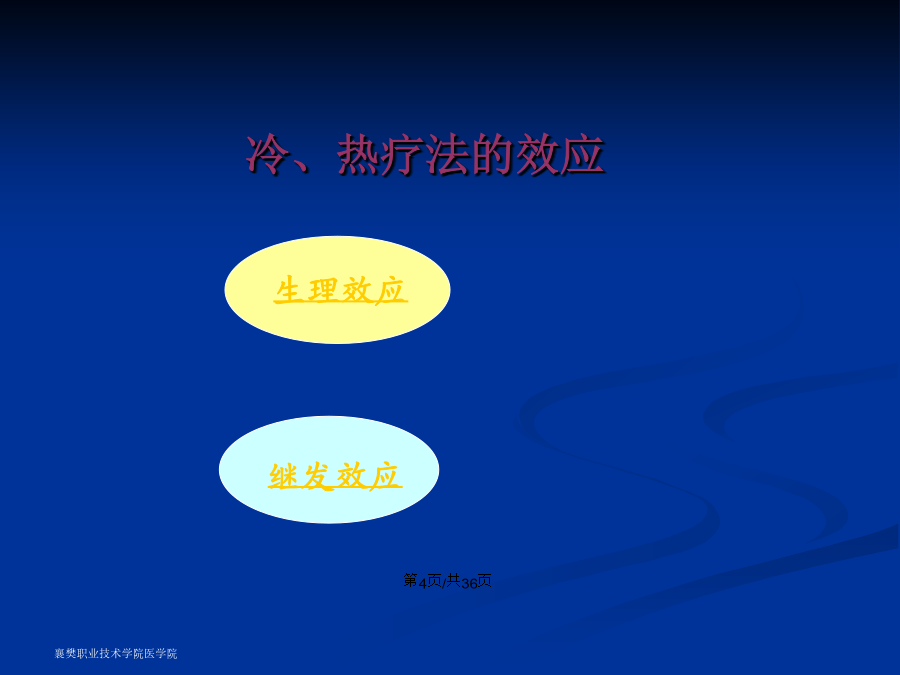 冷、热疗法的效应

生理效应

继发效应

第4页/共36页

襄樊职业技术学院医学院